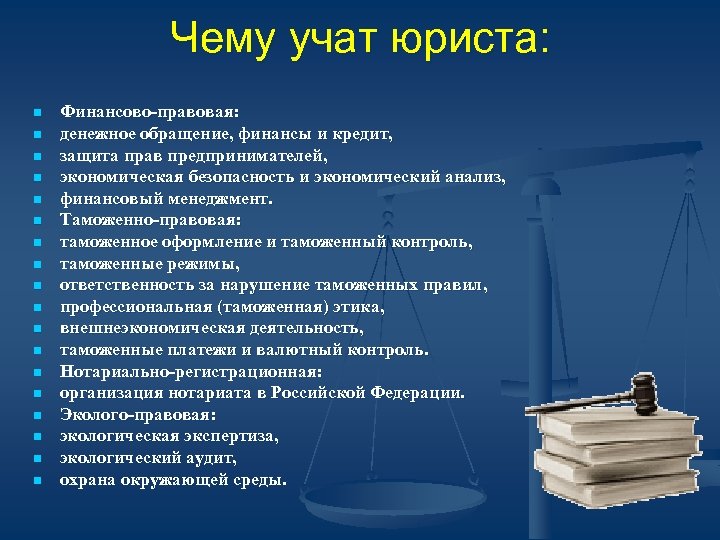 Чему учат юриста:

- Финансово-правовая:
- денежное обращение, финансы и кредит,
- защита прав предпринимателей,
- экономическая безопасность и экономический анализ,
- финансовый менеджмент.
- Таможенно-правовая:
- таможенное оформление и таможенный контроль,
- таможенные режимы,
- ответственность за нарушение таможенных правил,
- профессиональная (таможенная) этика,
- внешнеэкономическая деятельность,
- таможенные платежи и валютный контроль.
- Нотариально-регистрационная:
- организация нотариата в Российской Федерации.
- Эколого-правовая:
- экологическая экспертиза,
- экологический аудит,
- охрана окружающей среды.